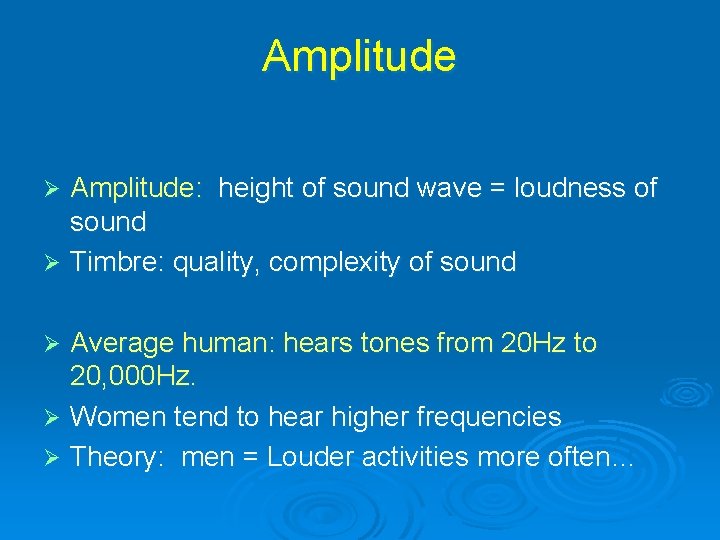 Amplitude

➢ Amplitude: height of sound wave = loudness of sound
➢ Timbre: quality, complexity of sound

➢ Average human: hears tones from 20Hz to 20,000Hz.
➢ Women tend to hear higher frequencies
➢ Theory: men = Louder activities more often…